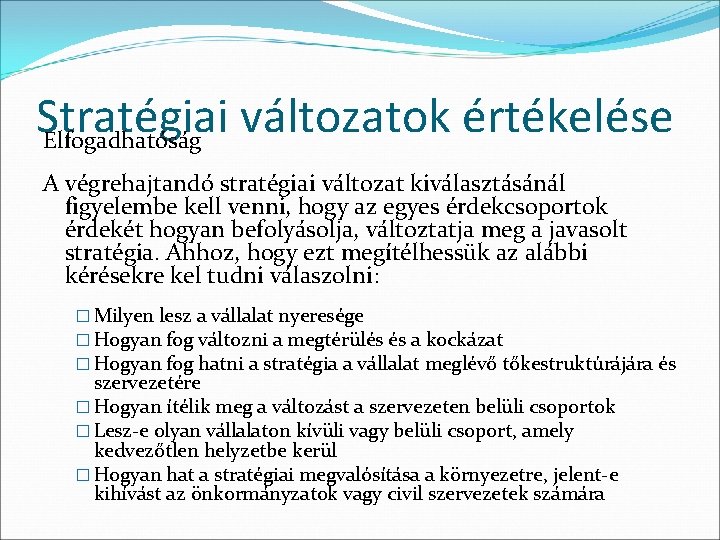 Stratégiai változatok értékelése

Elfogadhatóság

A végrehajtandó stratégiai változat kiválasztásánál figyelembe kell venni, hogy az egyes érdekcsoportok érdekét hogyan befolyásolja, változtatja meg a javasolt stratégia. Ahhoz, hogy ezt megítélhessük az alábbi kérésekre kel tudni válaszolni:

□ Milyen lesz a vállalat nyeresége
□ Hogyan fog változni a megtérülés és a kockázat
□ Hogyan fog hatni a stratégia a vállalat meglévő tőkestruktúrájára és szervezetére
□ Hogyan ítélik meg a változást a szervezeten belüli csoportok
□ Lesz-e olyan vállalaton kívüli vagy belüli csoport, amely kedvezőtlen helyzetbe kerül
□ Hogyan hat a stratégiai megvalósítása a környezetre, jelent-e kihívást az önkormányzatok vagy civil szervezetek számára